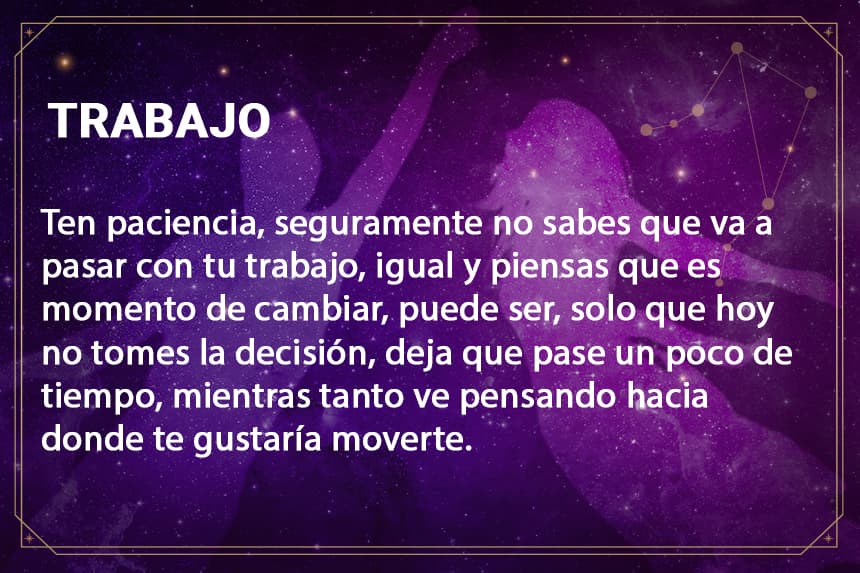 TRABAJO

Ten paciencia, seguramente no sabes que va a pasar con tu trabajo, igual y piensas que es momento de cambiar, puede ser, solo que hoy no tomes la decisión, deja que pase un poco de tiempo, mientras tanto ve pensando hacia donde te gustaría moverte.